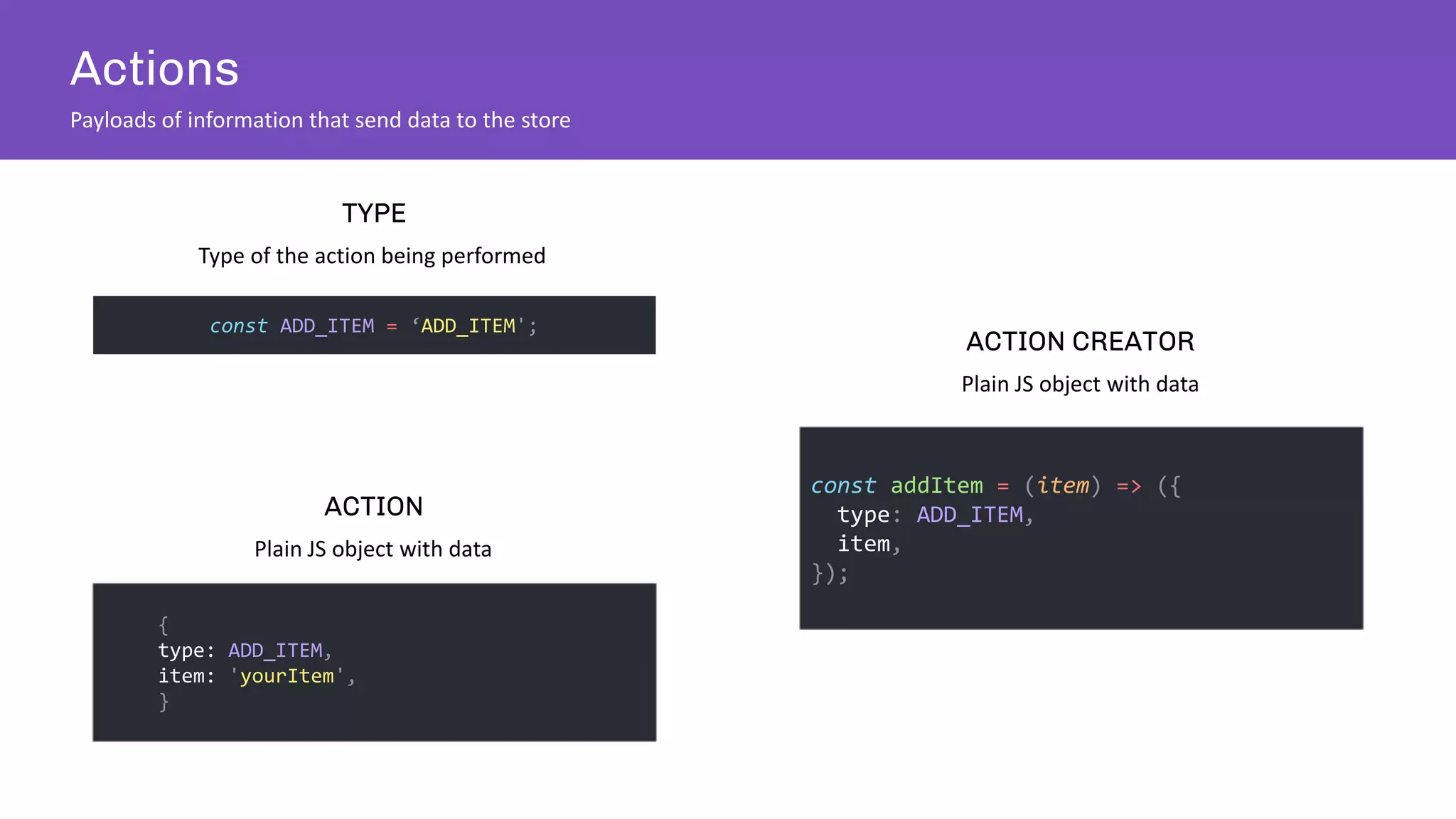 Actions

Payloads of information that send data to the store

TYPE

Type of the action being performed

const ADD_ITEM = ‘ADD_ITEM';

ACTION

Plain JS object with data

{
type: ADD_ITEM,
item: 'yourItem',
}

ACTION CREATOR

Plain JS object with data

const addItem = (item) => ({
  type: ADD_ITEM,
  item,
});